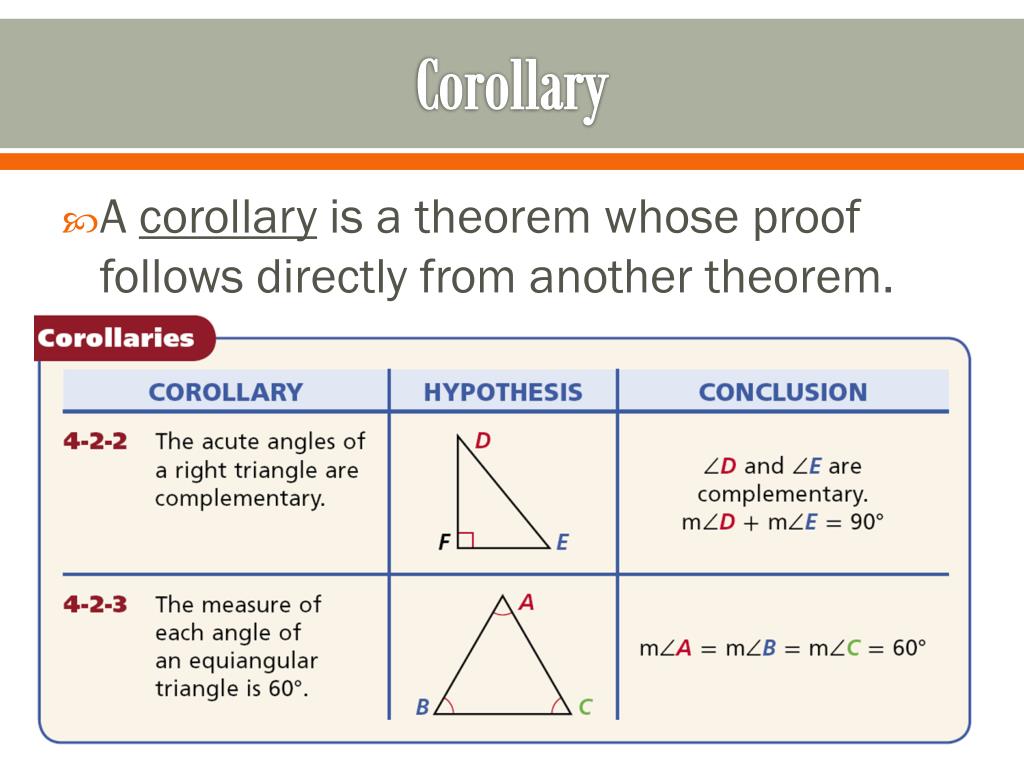 Corollary

A corollary is a theorem whose proof follows directly from another theorem.

Corollaries

| COROLLARY | HYPOTHESIS | CONCLUSION |
|---|---|---|
| 4-2-2 The acute angles of a right triangle are complementary. | D F E | $\angle D$ and $\angle E$ are complementary. $m\angle D + m\angle E = 90°$ |
| 4-2-3 The measure of each angle of an equiangular triangle is 60°. | A B C | $m\angle A = m\angle B = m\angle C = 60°$ |